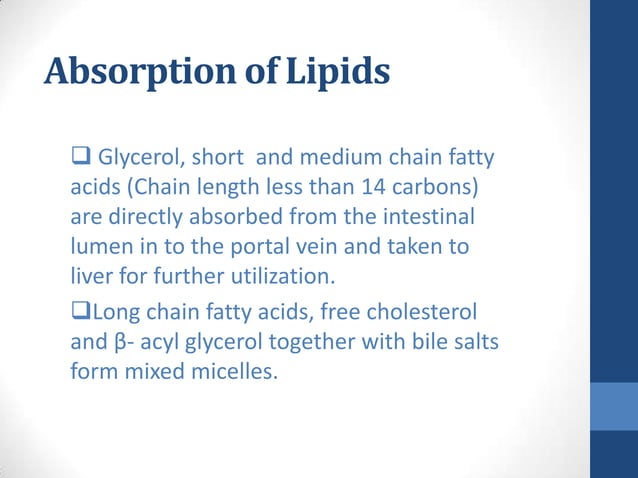 Absorption of Lipids

❑ Glycerol, short and medium chain fatty acids (Chain length less than 14 carbons) are directly absorbed from the intestinal lumen in to the portal vein and taken to liver for further utilization.

❑Long chain fatty acids, free cholesterol and β- acyl glycerol together with bile salts form mixed micelles.